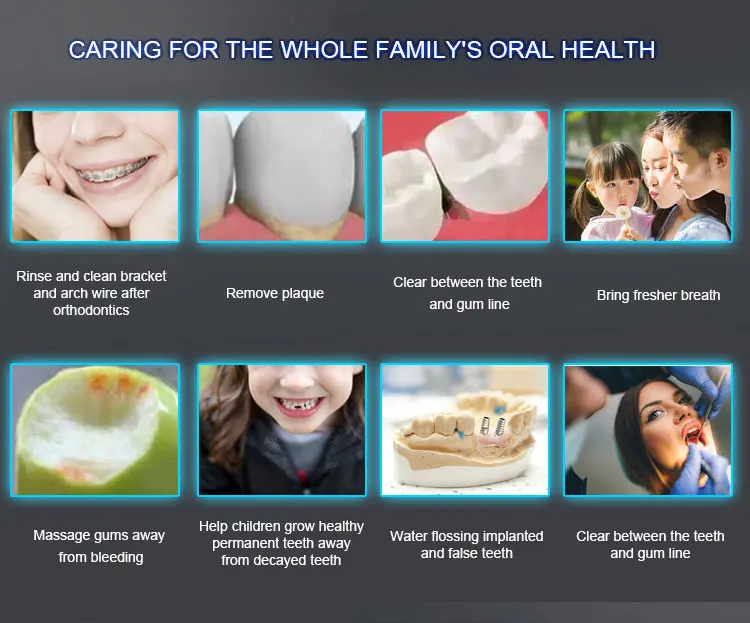 CARING FOR THE WHOLE FAMILY'S ORAL HEALTH

Rinse and clean bracket and arch wire after orthodontics

Remove plaque

Clear between the teeth and gum line

Bring fresher breath

Massage gums away from bleeding

Help children grow healthy permanent teeth away from decayed teeth

Water flossing implanted and false teeth

Clear between the teeth and gum line